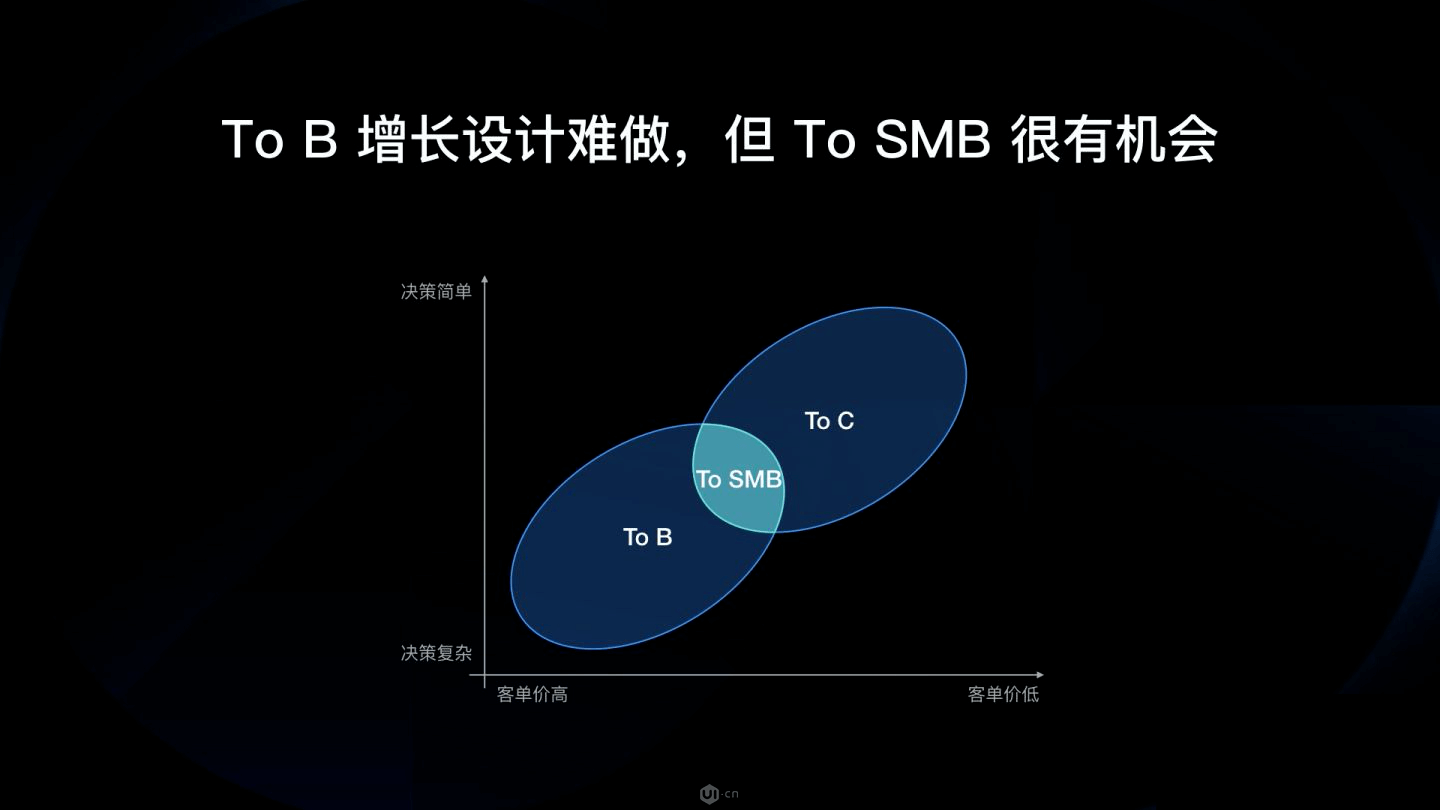 To B 增长设计难做，但 To SMB 很有机会

决策简单

To C

To SMB

To B

决策复杂

客单价高

客单价低

UI·cn